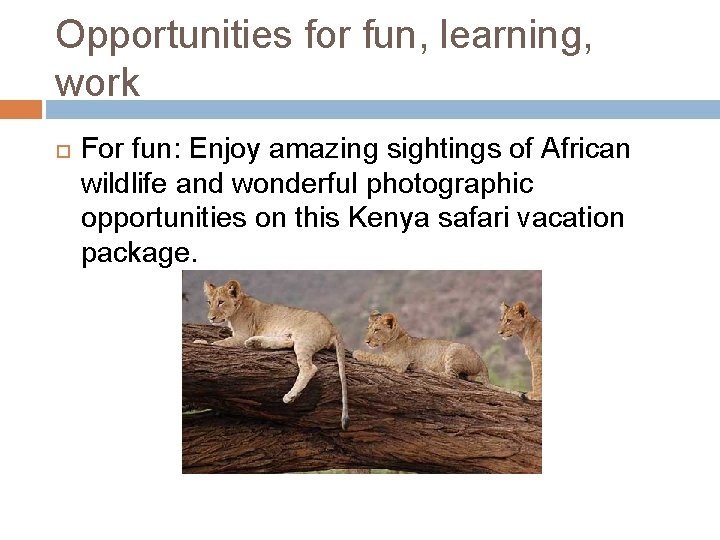 Opportunities for fun, learning, work

For fun: Enjoy amazing sightings of African wildlife and wonderful photographic opportunities on this Kenya safari vacation package.